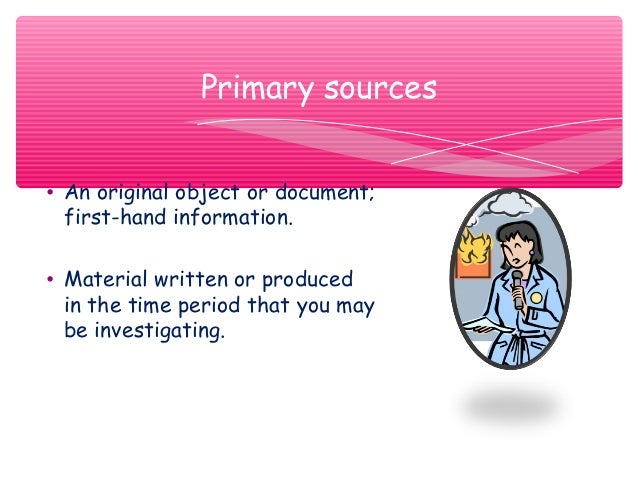 Primary sources

• An original object or document; first-hand information.

• Material written or produced in the time period that you may be investigating.